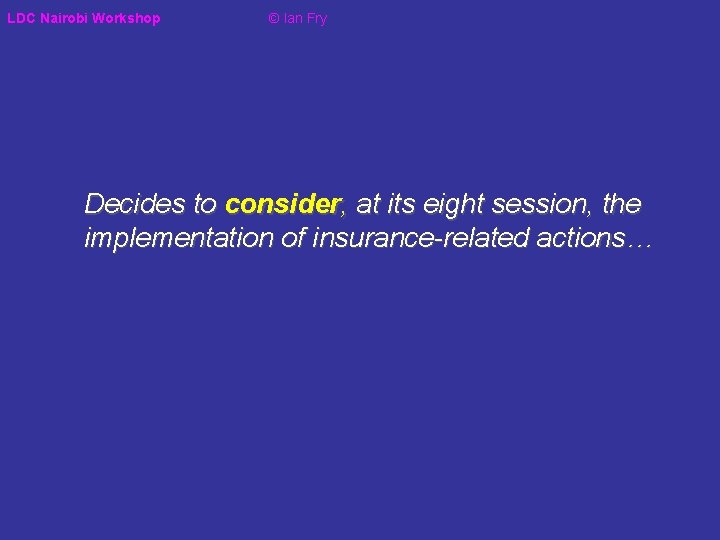 LDC Nairobi Workshop © Ian Fry

Decides to consider, at its eight session, the implementation of insurance-related actions…